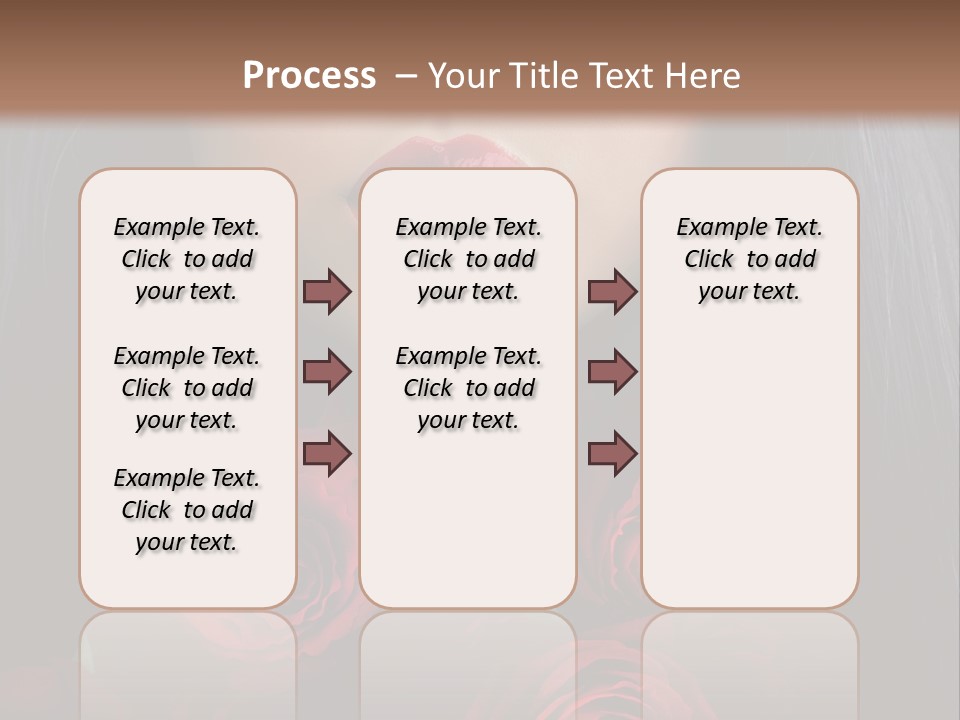 Process – Your Title Text Here

Example Text. Click to add your text.

Example Text. Click to add your text.

Example Text. Click to add your text.

Example Text. Click to add your text.

Example Text. Click to add your text.

Example Text. Click to add your text.